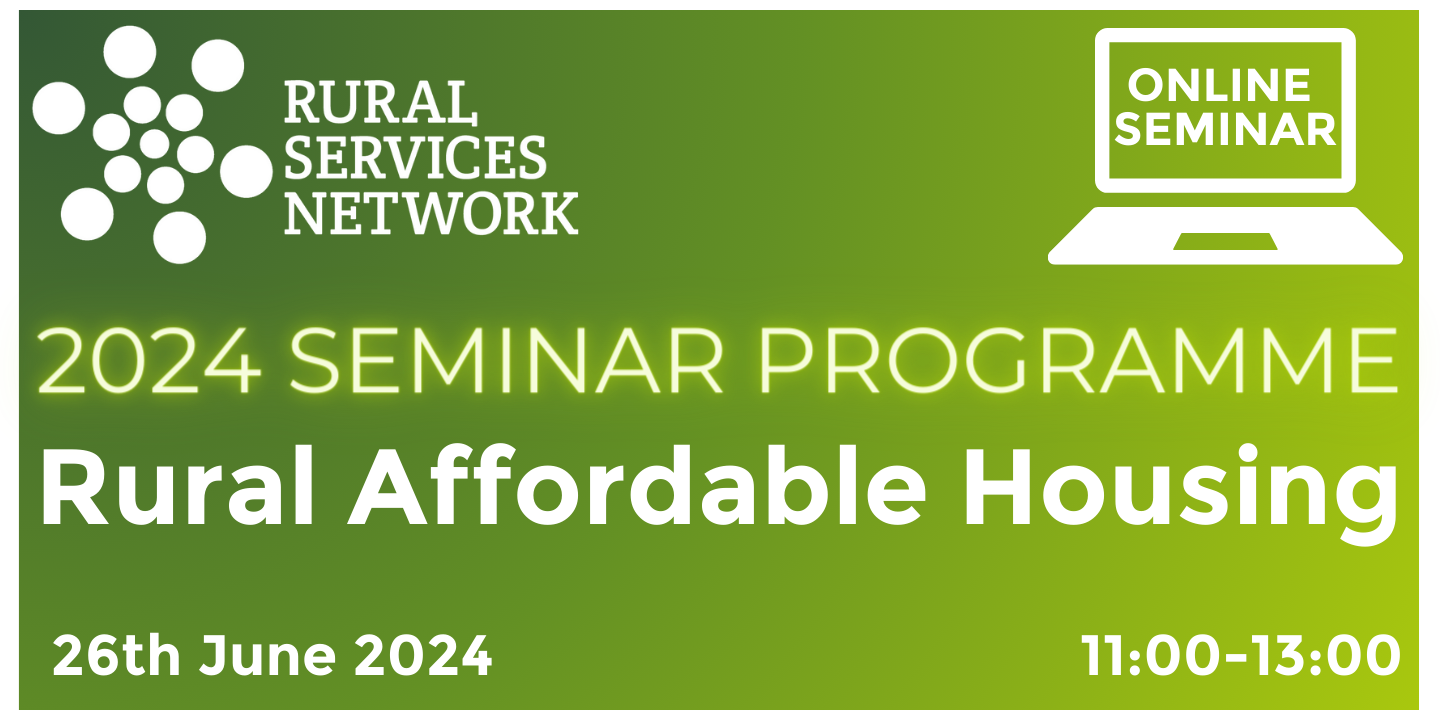 RURAL SERVICES NETWORK

ONLINE SEMINAR

2024 SEMINAR PROGRAMME

Rural Affordable Housing

26th June 2024

11:00-13:00